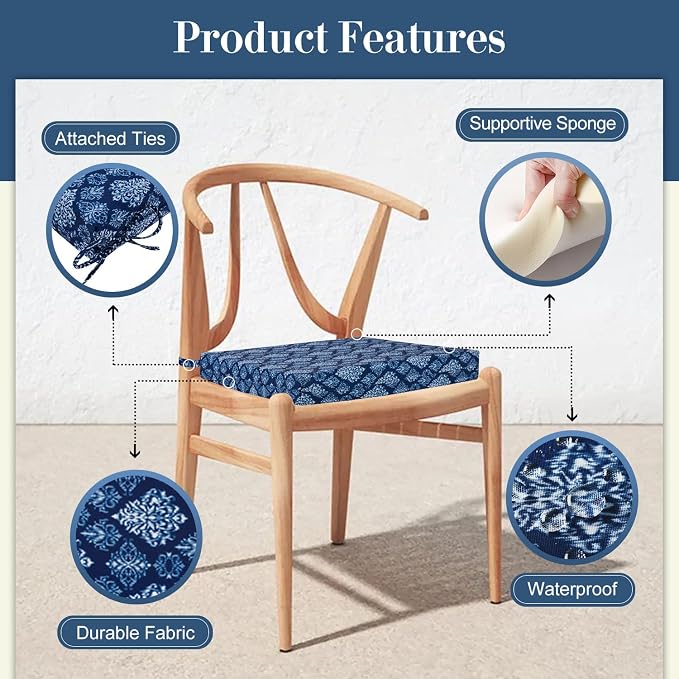 Product Features

Attached Ties

Supportive Sponge

Durable Fabric

Waterproof